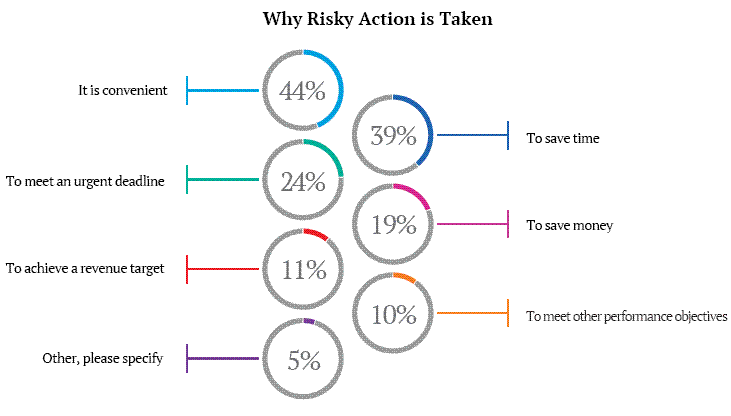 Why Risky Action is Taken

It is convenient
44%

39%
To save time

To meet an urgent deadline
24%

19%
To save money

To achieve a revenue target
11%

10%
To meet other performance objectives

Other, please specify
5%